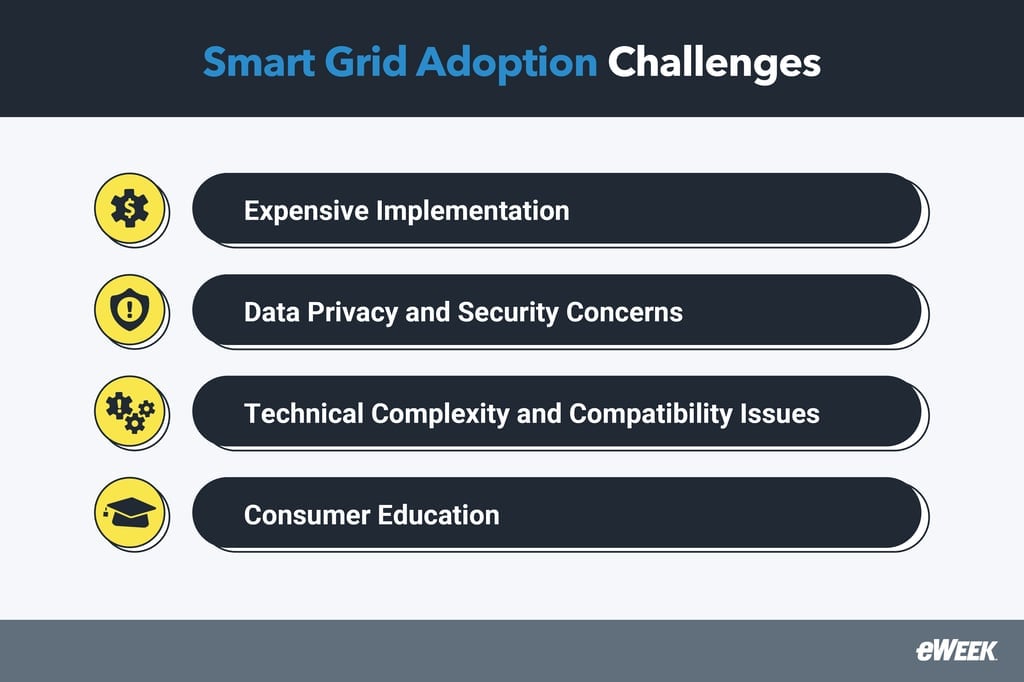 Smart Grid Adoption Challenges

Expensive Implementation

Data Privacy and Security Concerns

Technical Complexity and Compatibility Issues

Consumer Education

eWEEK